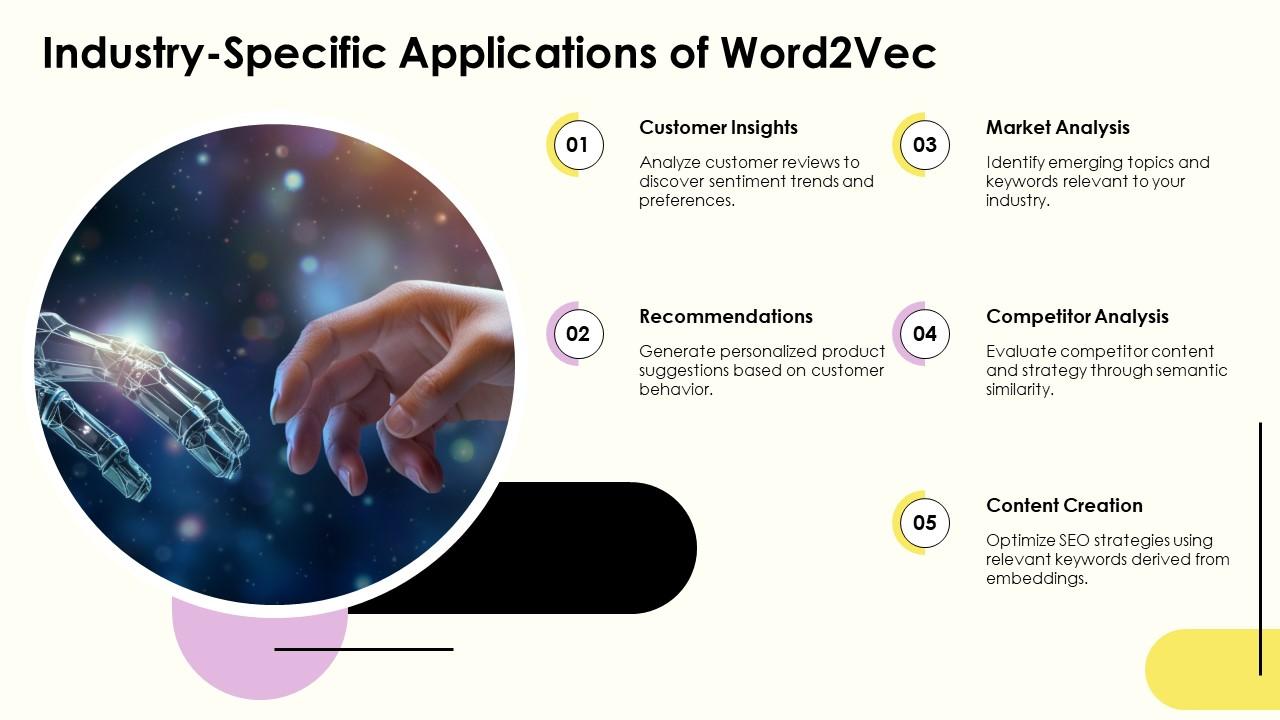 Industry-Specific Applications of Word2Vec

01

Customer Insights

Analyze customer reviews to discover sentiment trends and preferences.

02

Recommendations

Generate personalized product suggestions based on customer behavior.

03

Market Analysis

Identify emerging topics and keywords relevant to your industry.

04

Competitor Analysis

Evaluate competitor content and strategy through semantic similarity.

05

Content Creation

Optimize SEO strategies using relevant keywords derived from embeddings.